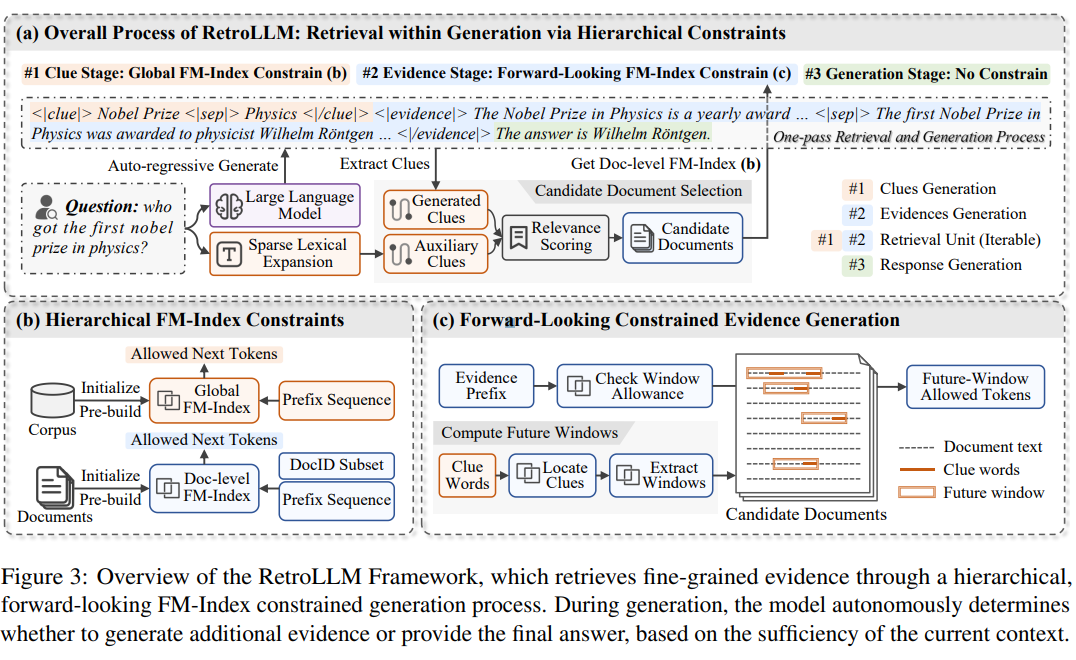 (a) Overall Process of RetroLLM: Retrieval within Generation via Hierarchical Constraints

#1 Clue Stage: Global FM-Index Constrain (b)
#2 Evidence Stage: Forward-Looking FM-Index Constrain (c)
#3 Generation Stage: No Constrain

<|clue|> Nobel Prize <|sep|> Physics <|/clue|> <|evidence|> The Nobel Prize in Physics is a yearly award ... <|sep|> The first Nobel Prize in Physics was awarded to physicist Wilhelm Röntgen ... <|/evidence|> The answer is Wilhelm Röntgen.

One-pass Retrieval and Generation Process

Auto-regressive Generate
Extract Clues
Get Doc-level FM-Index (b)

Question: who got the first nobel prize in physics?

Large Language Model
Sparse Lexical Expansion

Candidate Document Selection
Generated Clues
Auxiliary Clues
Relevance Scoring
Candidate Documents

#1 Clues Generation
#2 Evidences Generation
#1 #2 Retrieval Unit (Iterable)
#3 Response Generation

(b) Hierarchical FM-Index Constraints

Allowed Next Tokens
Corpus
Initialize
Pre-build
Global FM-Index
Prefix Sequence
Allowed Next Tokens
Documents
Initialize
Pre-build
Doc-level FM-Index
DocID Subset
Prefix Sequence

(c) Forward-Looking Constrained Evidence Generation

Evidence Prefix
Check Window Allowance
Future-Window Allowed Tokens
Compute Future Windows
Clue Words
Locate Clues
Extract Windows
Candidate Documents
Document text
Clue words
Future window

Figure 3: Overview of the RetroLLM Framework, which retrieves fine-grained evidence through a hierarchical, forward-looking FM-Index constrained generation process. During generation, the model autonomously determines whether to generate additional evidence or provide the final answer, based on the sufficiency of the current context.